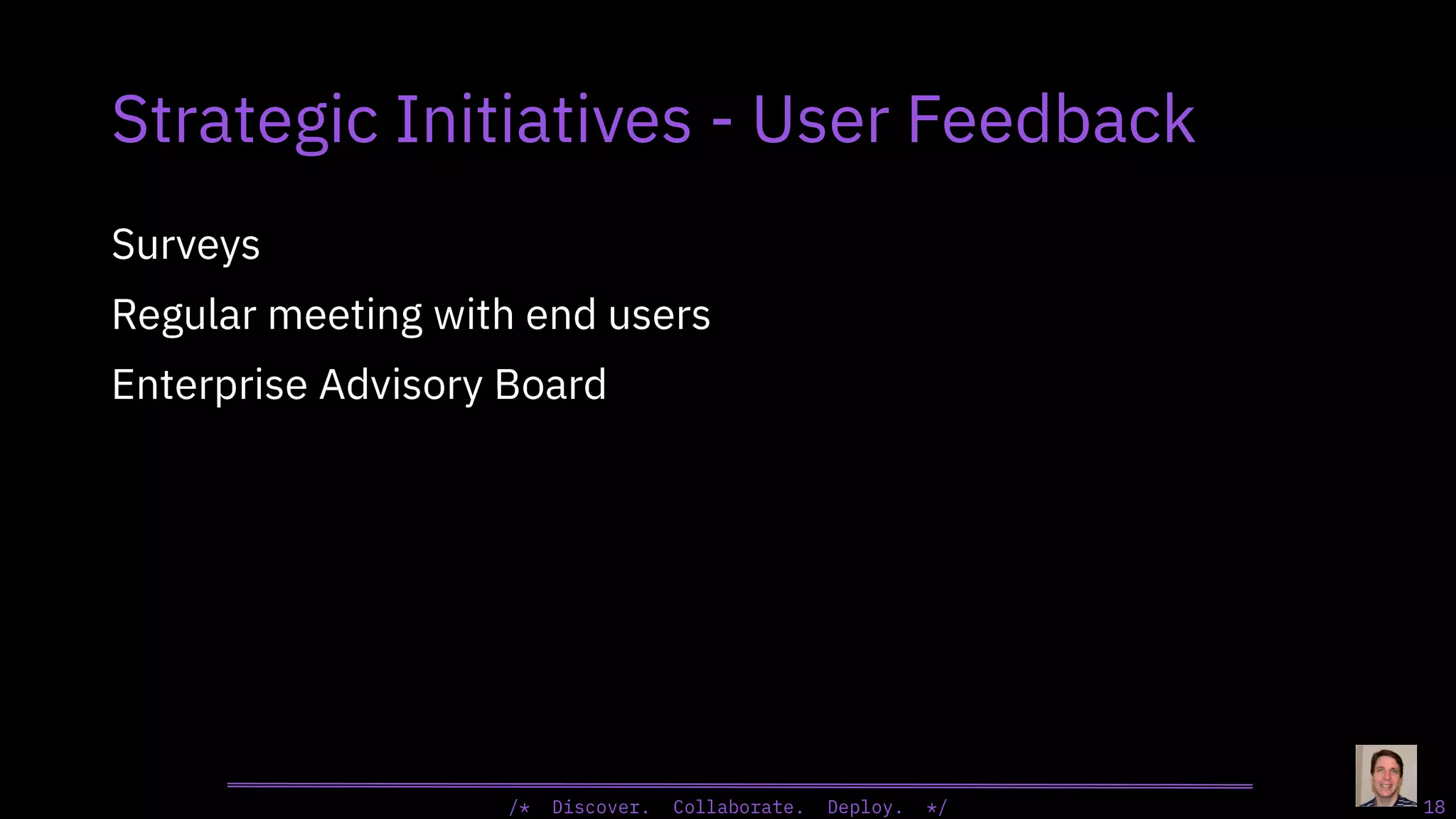 Strategic Initiatives - User Feedback

Surveys

Regular meeting with end users

Enterprise Advisory Board

/* Discover. Collaborate. Deploy. */

18